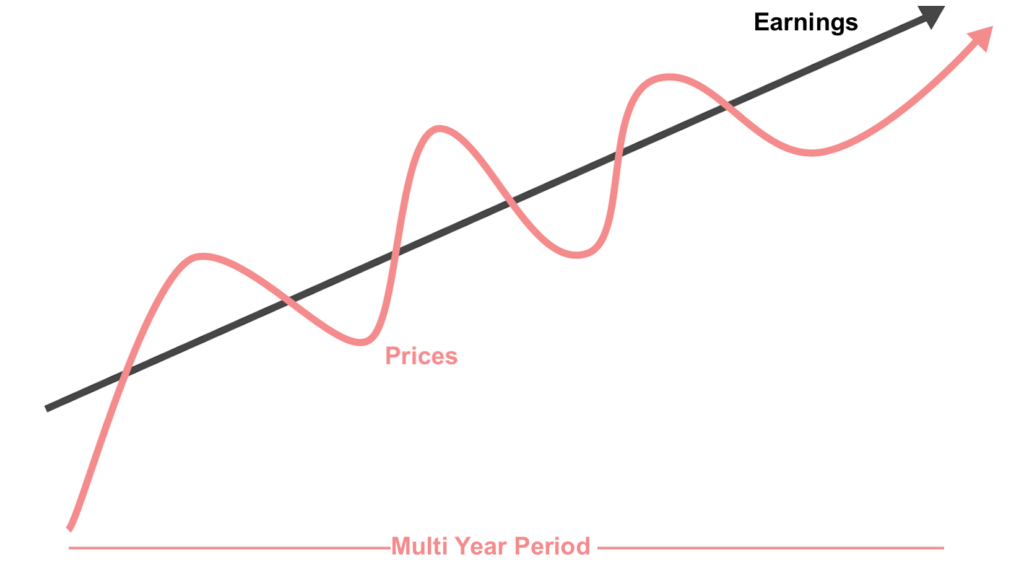 Earnings

Prices

Multi Year Period